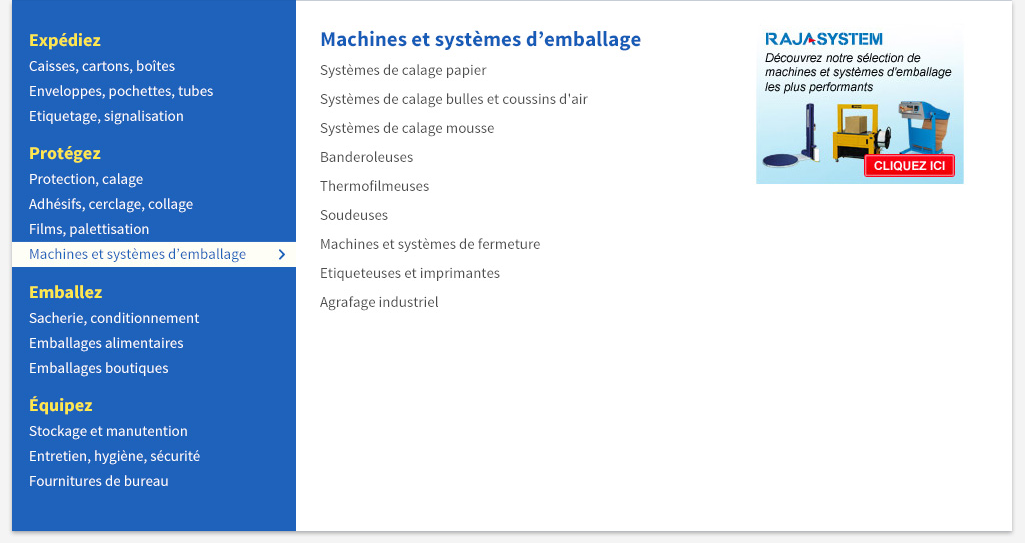 Expédiez
Caisses, cartons, boîtes
Enveloppes, pochettes, tubes
Etiquetage, signalisation

Protégez
Protection, calage
Adhésifs, cerclage, collage
Films, palettisation
Machines et systèmes d'emballage

Emballez
Sacherie, conditionnement
Emballages alimentaires
Emballages boutiques

Équipez
Stockage et manutention
Entretien, hygiène, sécurité
Fournitures de bureau

Machines et systèmes d'emballage
Systèmes de calage papier
Systèmes de calage bulles et coussins d'air
Systèmes de calage mousse
Banderoleuses
Thermofilmeuses
Soudeuses
Machines et systèmes de fermeture
Etiqueteuses et imprimantes
Agrafage industriel

RAJASYSTEM
Découvrez notre sélection de machines et systèmes d'emballage les plus performants
CLIQUEZ ICI